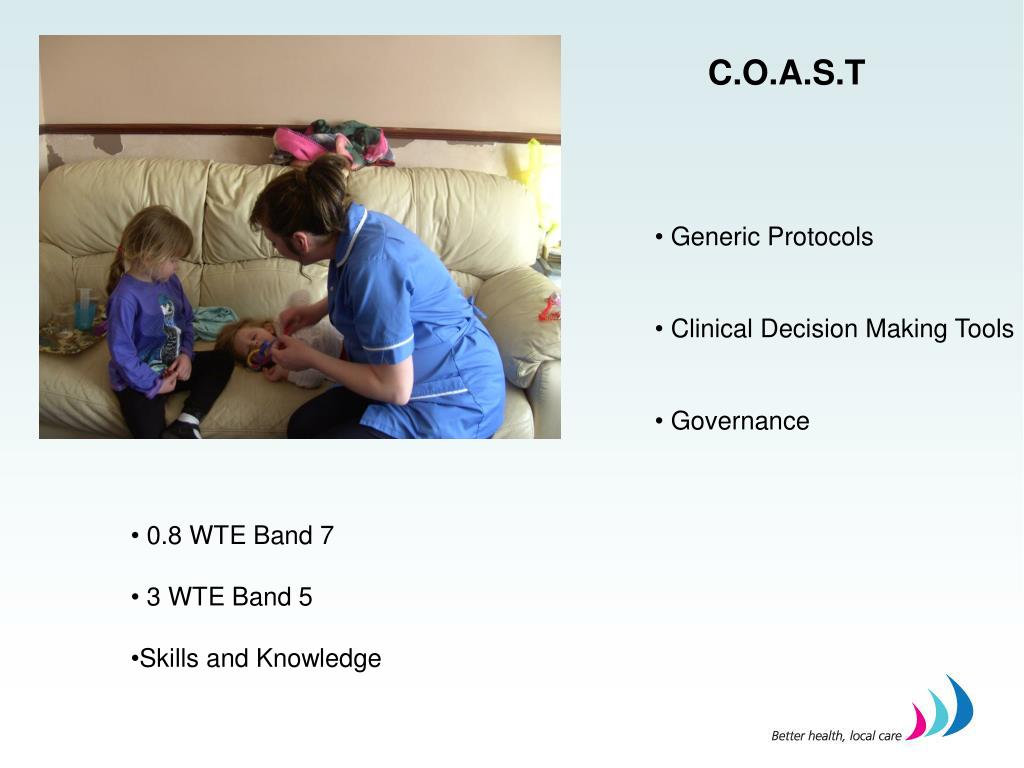 C.O.A.S.T

• Generic Protocols

• Clinical Decision Making Tools

• Governance

• 0.8 WTE Band 7

• 3 WTE Band 5

•Skills and Knowledge

Better health, local care